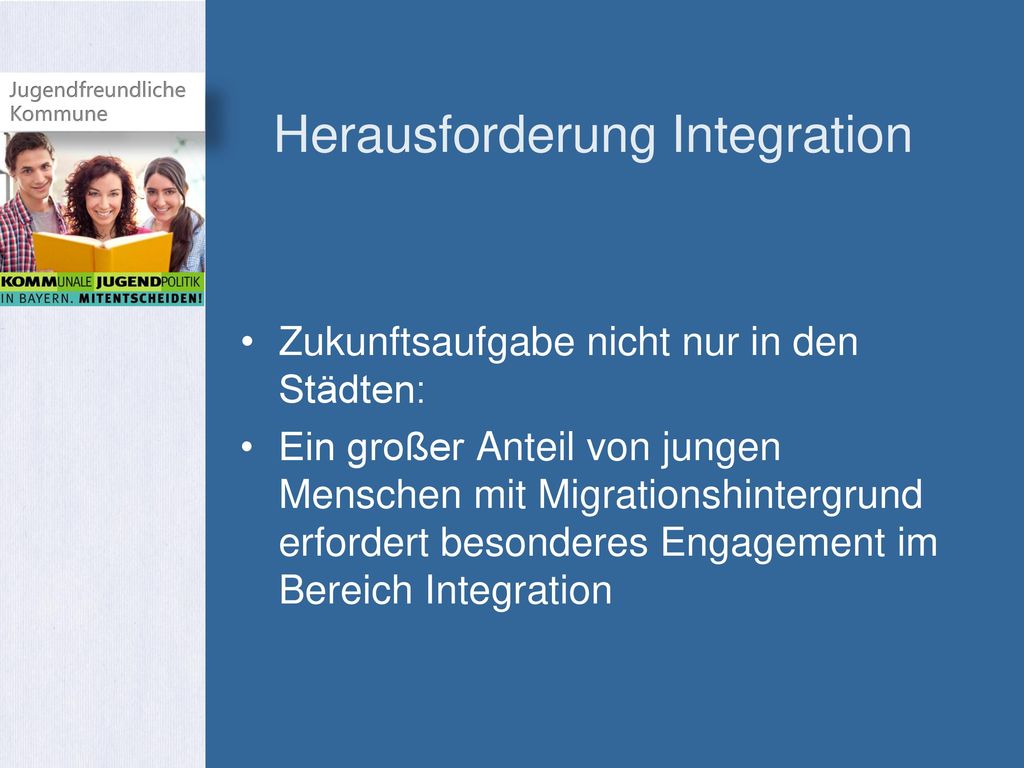 Jugendfreundliche Kommune

KOMMUNALE JUGENDPOLITIK IN BAYERN. MITENTSCHEIDEN!

Herausforderung Integration

• Zukunftsaufgabe nicht nur in den Städten:
• Ein großer Anteil von jungen Menschen mit Migrationshintergrund erfordert besonderes Engagement im Bereich Integration